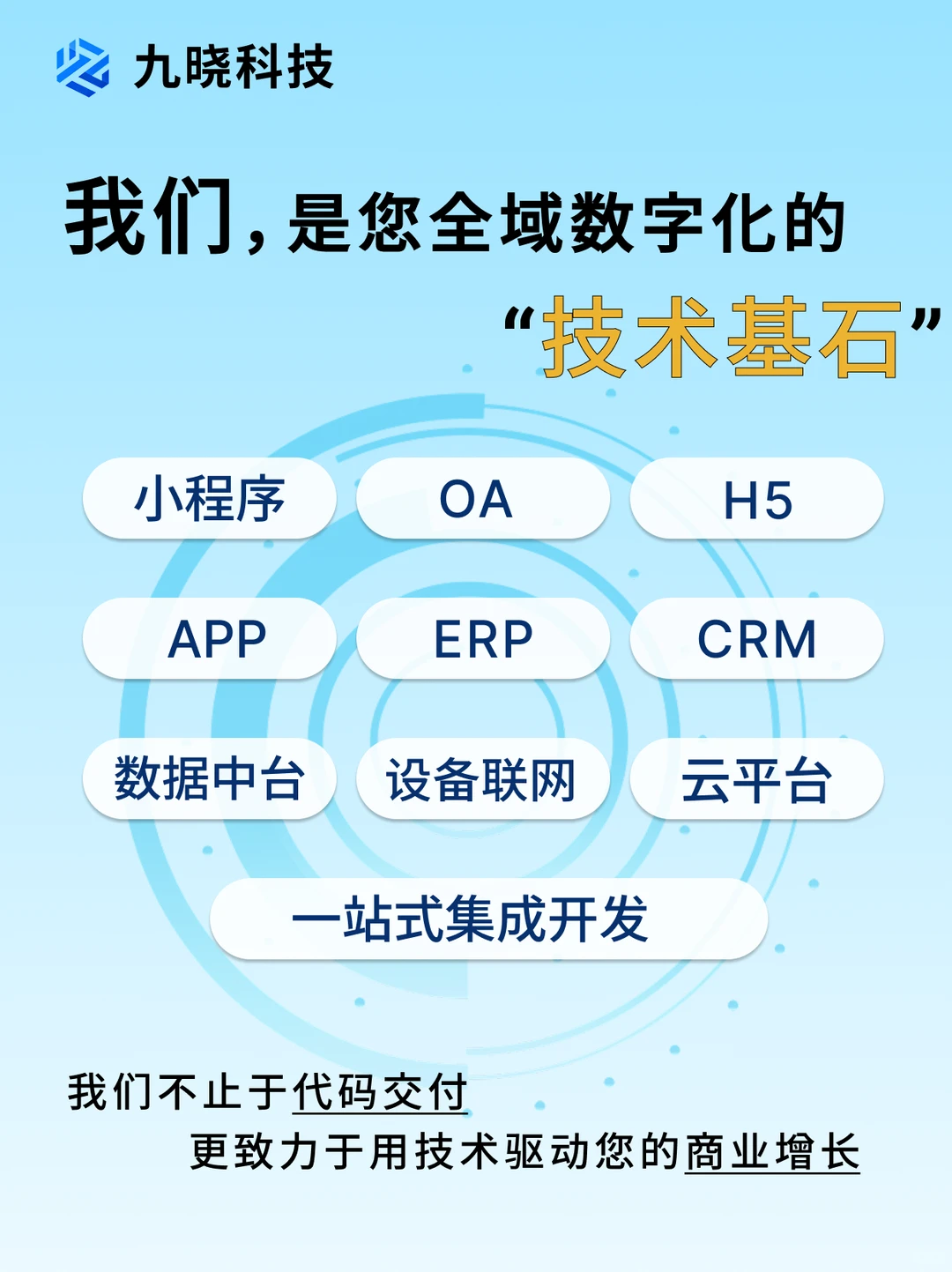 九晓科技

我们，是您全域数字化的
“技术基石”

小程序
OA
H5
APP
ERP
CRM
数据中台
设备联网
云平台
一站式集成开发

我们不止于代码交付
更致力于用技术驱动您的商业增长